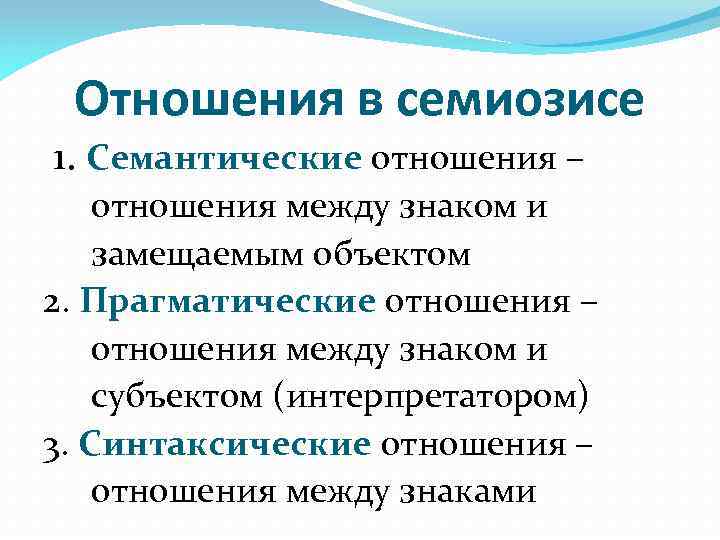 Отношения в семиозисе

1. Семантические отношения – отношения между знаком и замещаемым объектом

2. Прагматические отношения – отношения между знаком и субъектом (интерпретатором)

3. Синтаксические отношения – отношения между знаками